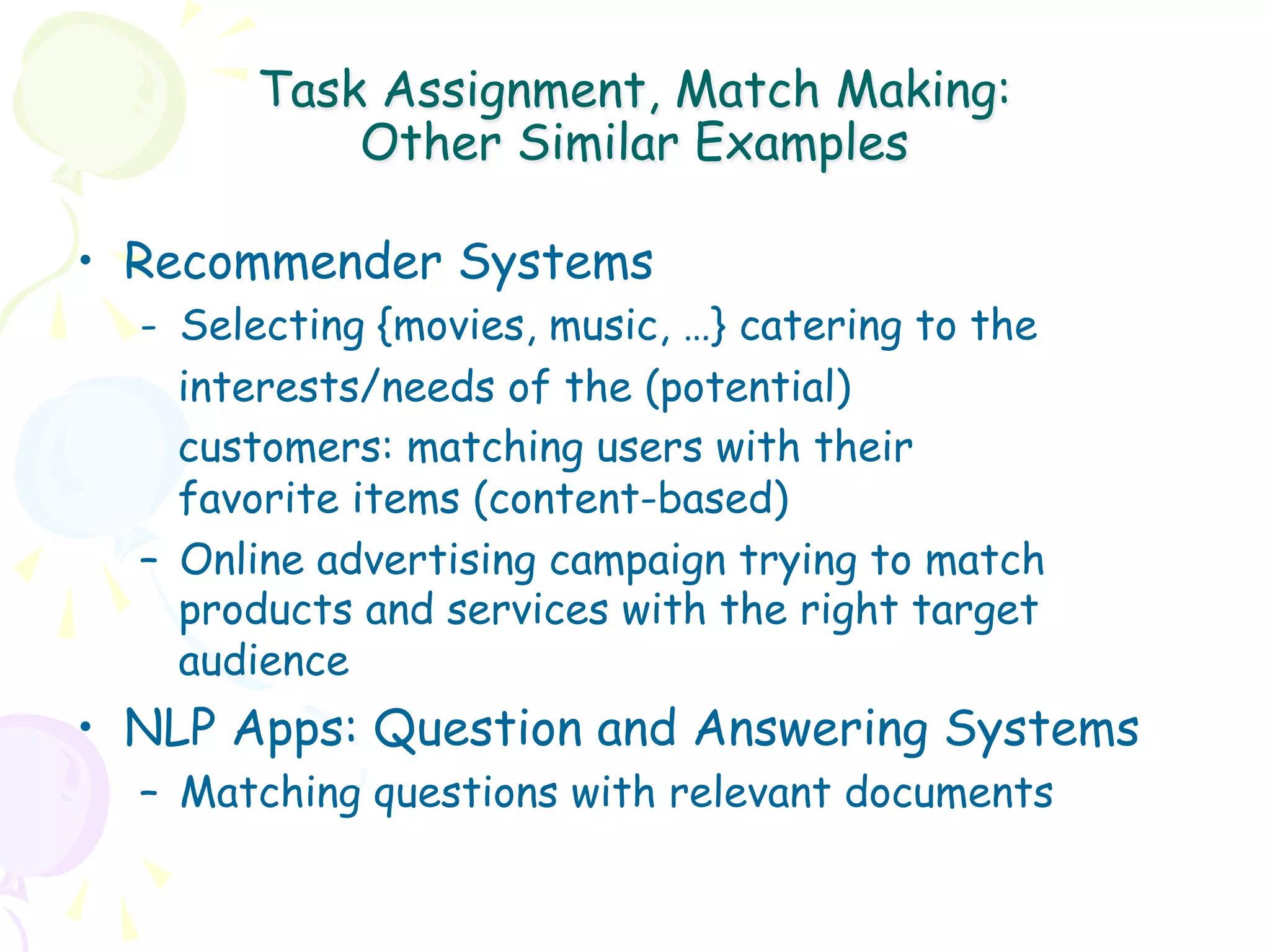 Task Assignment, Match Making: Other Similar Examples

• Recommender Systems
  – Selecting {movies, music, …} catering to the interests/needs of the (potential) customers: matching users with their favorite items (content-based)
  – Online advertising campaign trying to match products and services with the right target audience
• NLP Apps: Question and Answering Systems
  – Matching questions with relevant documents